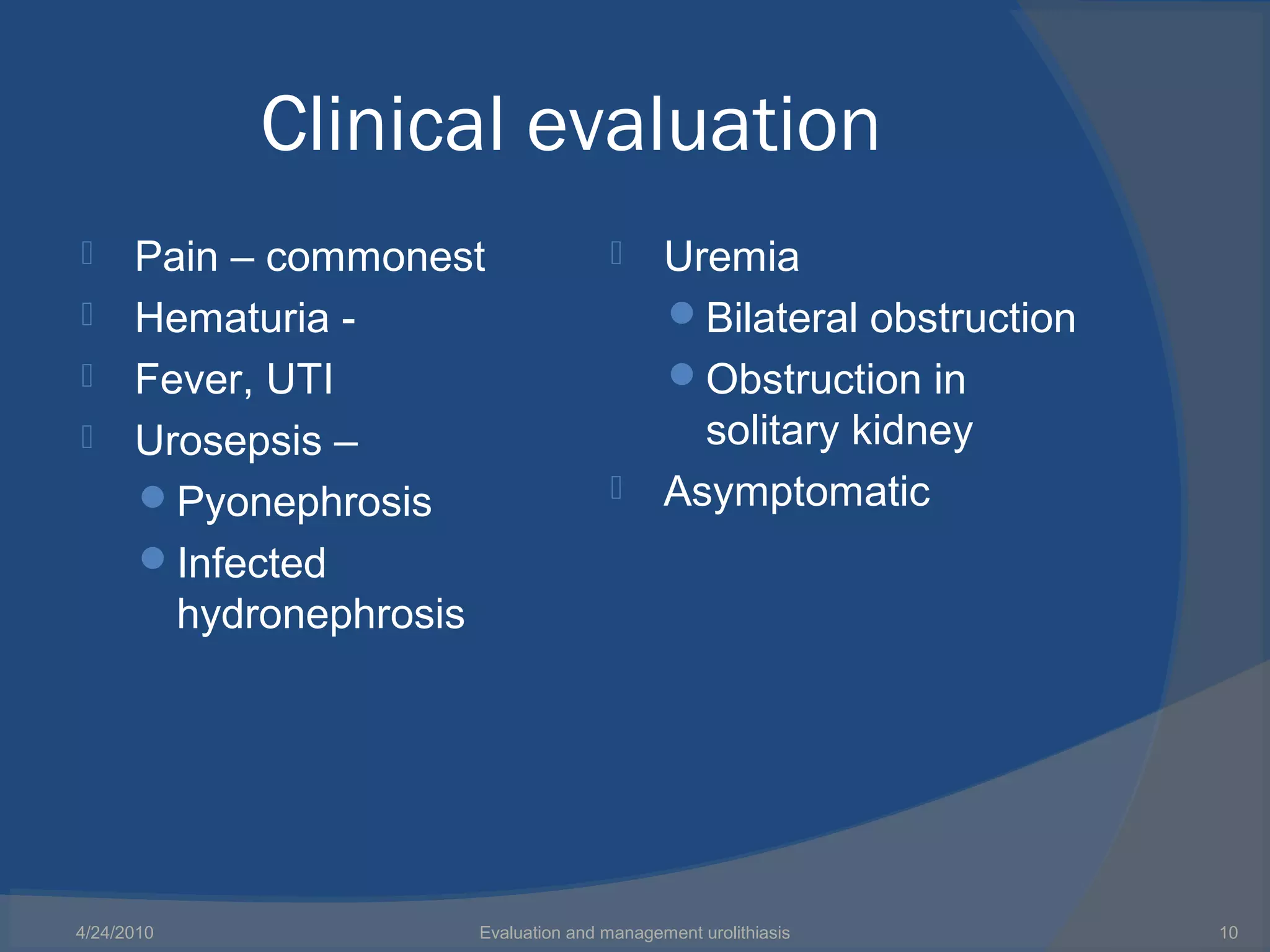 Clinical evaluation

Pain – commonest
Hematuria -
Fever, UTI
Urosepsis –
Pyonephrosis
Infected hydronephrosis

Uremia
Bilateral obstruction
Obstruction in solitary kidney
Asymptomatic

4/24/2010 Evaluation and management urolithiasis 10